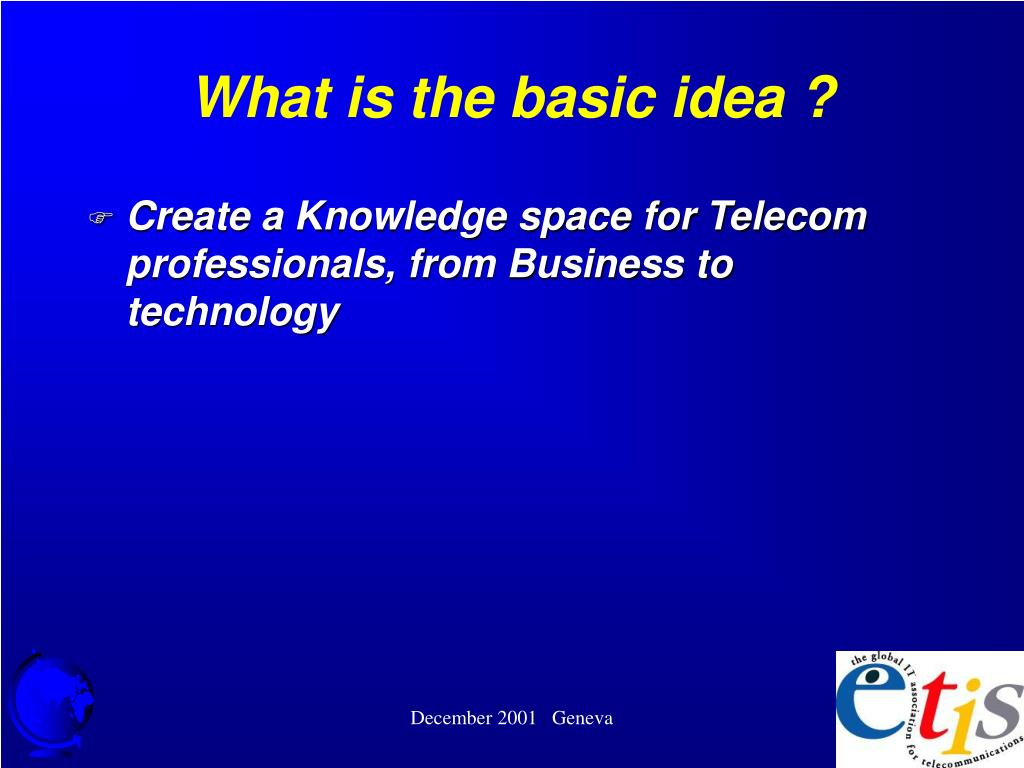 What is the basic idea ?

Create a Knowledge space for Telecom professionals, from Business to technology

December 2001 Geneva

the global IT association for telecommunications

etis